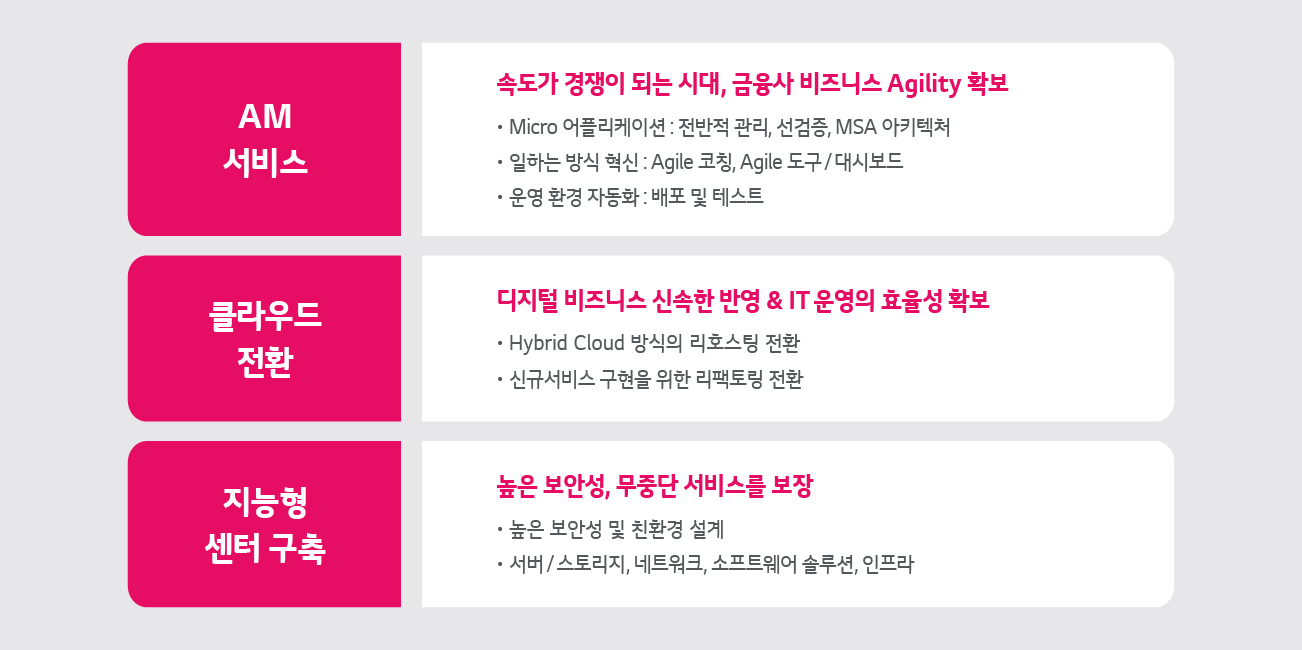 AM
서비스

속도가 경쟁이 되는 시대, 금융사 비즈니스 Agility 확보

• Micro 어플리케이션 : 전반적 관리, 선검증, MSA 아키텍처
• 일하는 방식 혁신 : Agile 코칭, Agile 도구 / 대시보드
• 운영 환경 자동화 : 배포 및 테스트

클라우드
전환

디지털 비즈니스 신속한 반영 & IT 운영의 효율성 확보

• Hybrid Cloud 방식의 리호스팅 전환
• 신규서비스 구현을 위한 리팩토링 전환

지능형
센터 구축

높은 보안성, 무중단 서비스를 보장

• 높은 보안성 및 친환경 설계
• 서버 / 스토리지, 네트워크, 소프트웨어 솔루션, 인프라